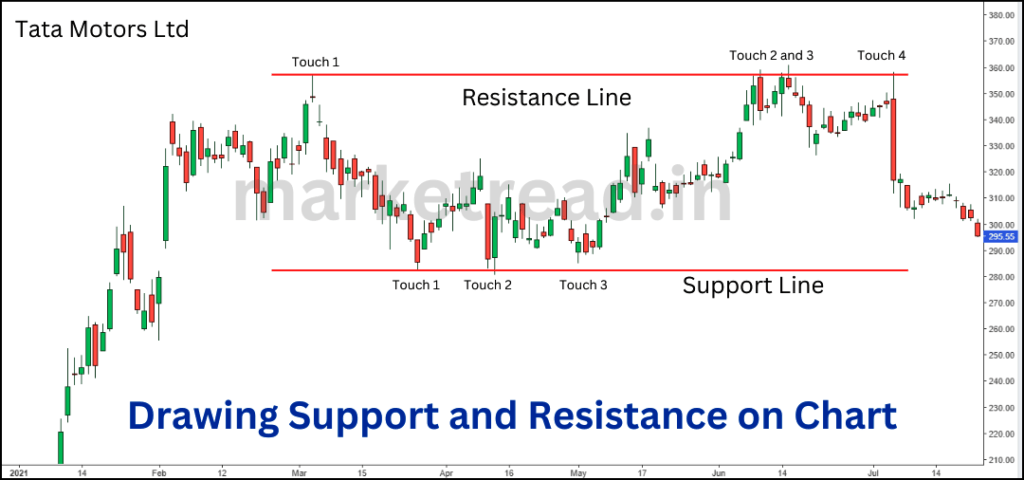 Tata Motors Ltd

Touch 1

Touch 2 and 3

Touch 4

Resistance Line

marketread.in

Touch 1

Touch 2

Touch 3

Support Line

Drawing Support and Resistance on Chart

380.00
370.00
360.00
350.00
340.00
330.00
320.00
310.00
300.00
295.55
290.00
280.00
270.00
260.00
250.00
240.00
230.00
220.00
210.00

2021 14 Feb 12 Mar 15 Apr 16 May 17 Jun 14 Jul 14